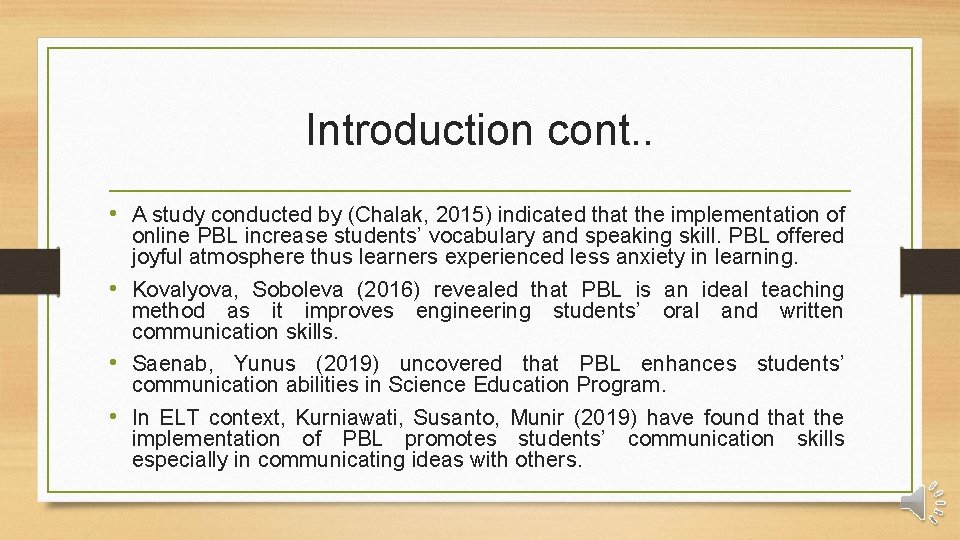 Introduction cont..

• A study conducted by (Chalak, 2015) indicated that the implementation of online PBL increase students' vocabulary and speaking skill. PBL offered joyful atmosphere thus learners experienced less anxiety in learning.

• Kovalyova, Soboleva (2016) revealed that PBL is an ideal teaching method as it improves engineering students' oral and written communication skills.

• Saenab, Yunus (2019) uncovered that PBL enhances students' communication abilities in Science Education Program.

• In ELT context, Kurniawati, Susanto, Munir (2019) have found that the implementation of PBL promotes students' communication skills especially in communicating ideas with others.